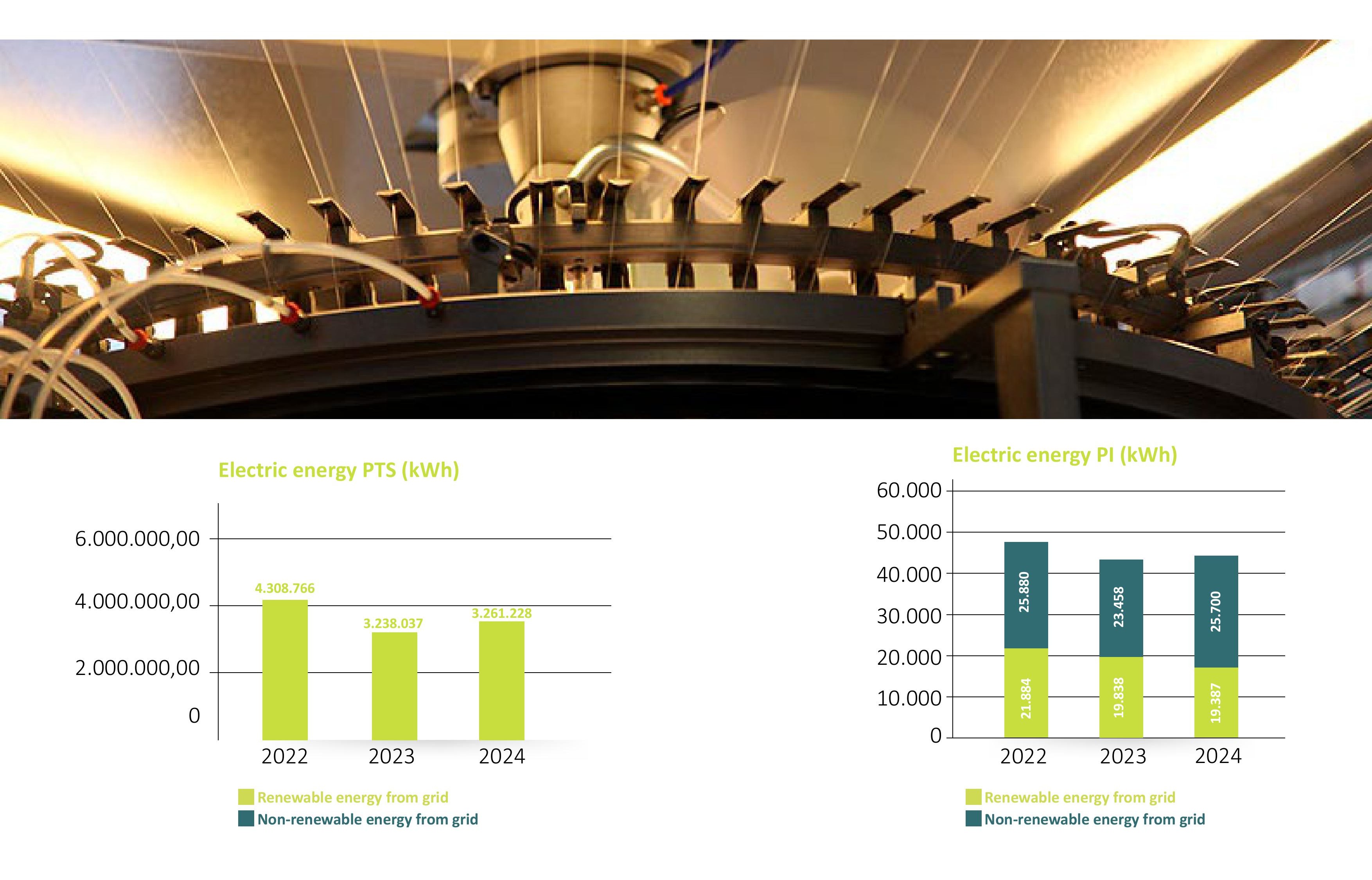 Electric energy PTS (kWh)

6.000.000,00
4.000.000,00
2.000.000,00
0

4.308.766
3.238.037
3.261.228

2022
2023
2024

Renewable energy from grid
Non-renewable energy from grid

Electric energy PI (kWh)

60.000
50.000
40.000
30.000
20.000
10.000
0

25.880
21.884
23.458
19.838
25.700
19.387

2022
2023
2024

Renewable energy from grid
Non-renewable energy from grid